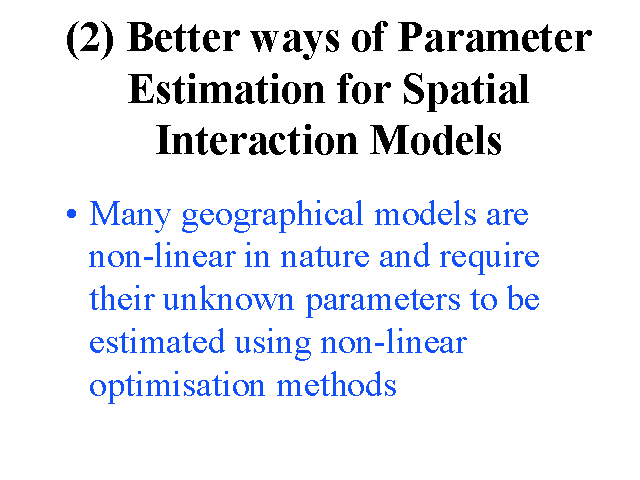 (2) Better ways of Parameter Estimation for Spatial Interaction Models

• Many geographical models are non-linear in nature and require their unknown parameters to be estimated using non-linear optimisation methods